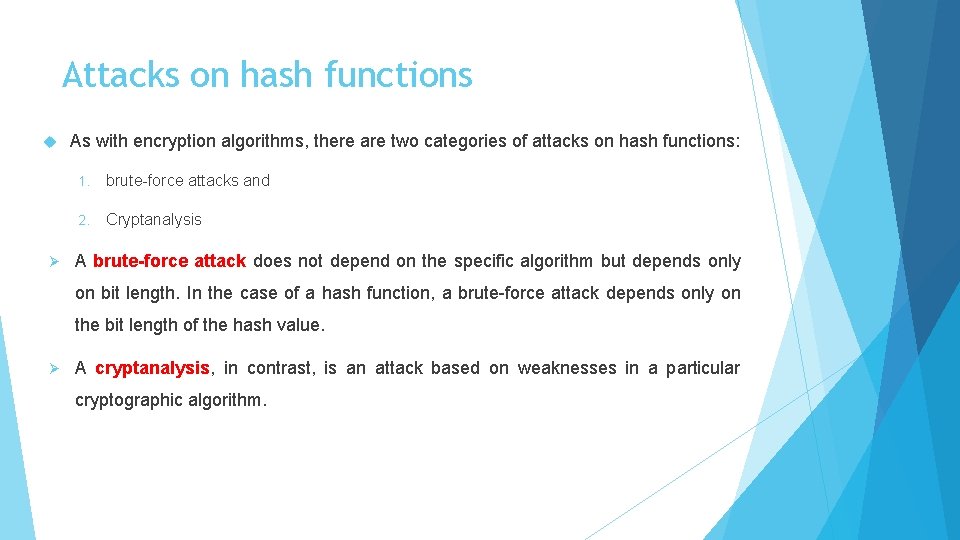 Attacks on hash functions

As with encryption algorithms, there are two categories of attacks on hash functions:

1. brute-force attacks and

2. Cryptanalysis

A brute-force attack does not depend on the specific algorithm but depends only on bit length. In the case of a hash function, a brute-force attack depends only on the bit length of the hash value.

A cryptanalysis, in contrast, is an attack based on weaknesses in a particular cryptographic algorithm.